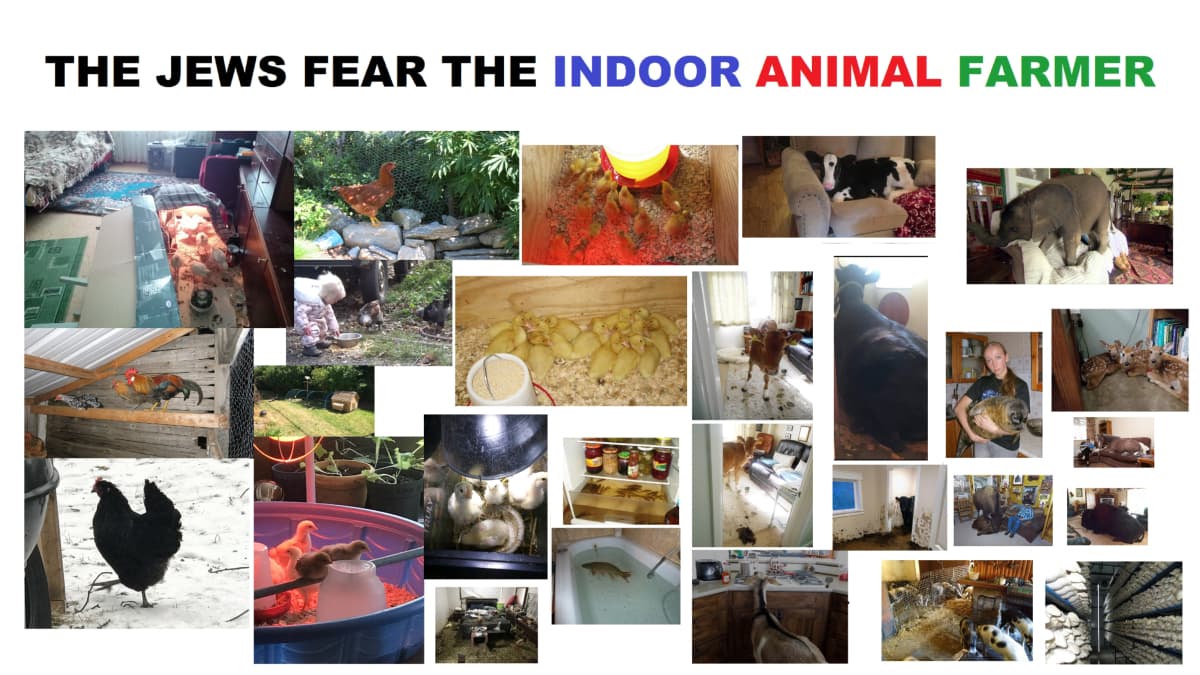 THE JEWS FEAR THE INDOOR ANIMAL FARMER